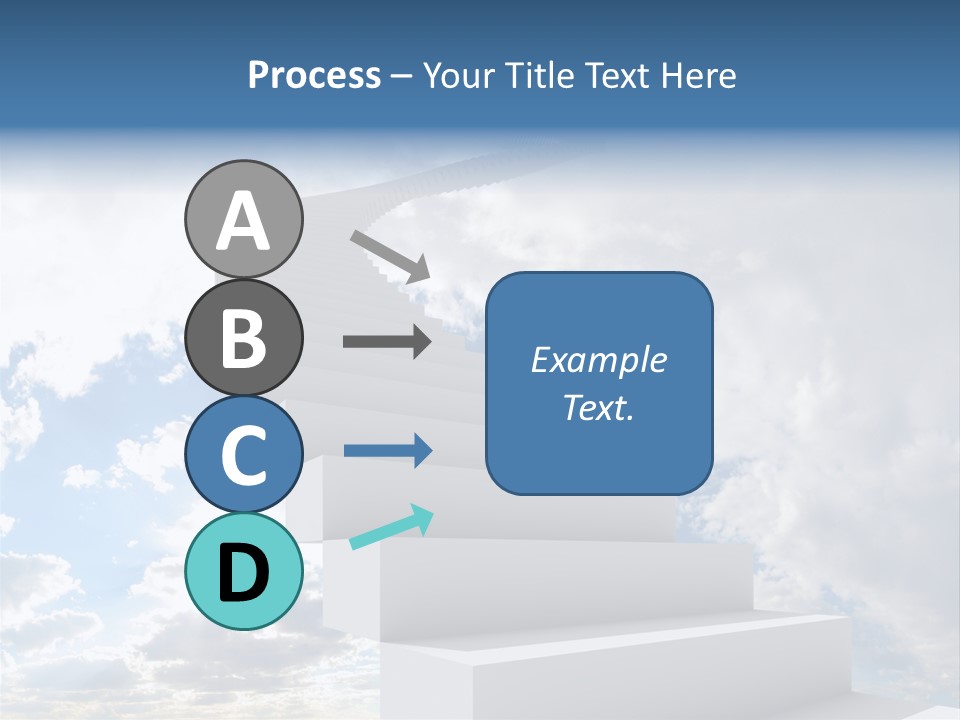 Process – Your Title Text Here

A

B

C

D

Example Text.